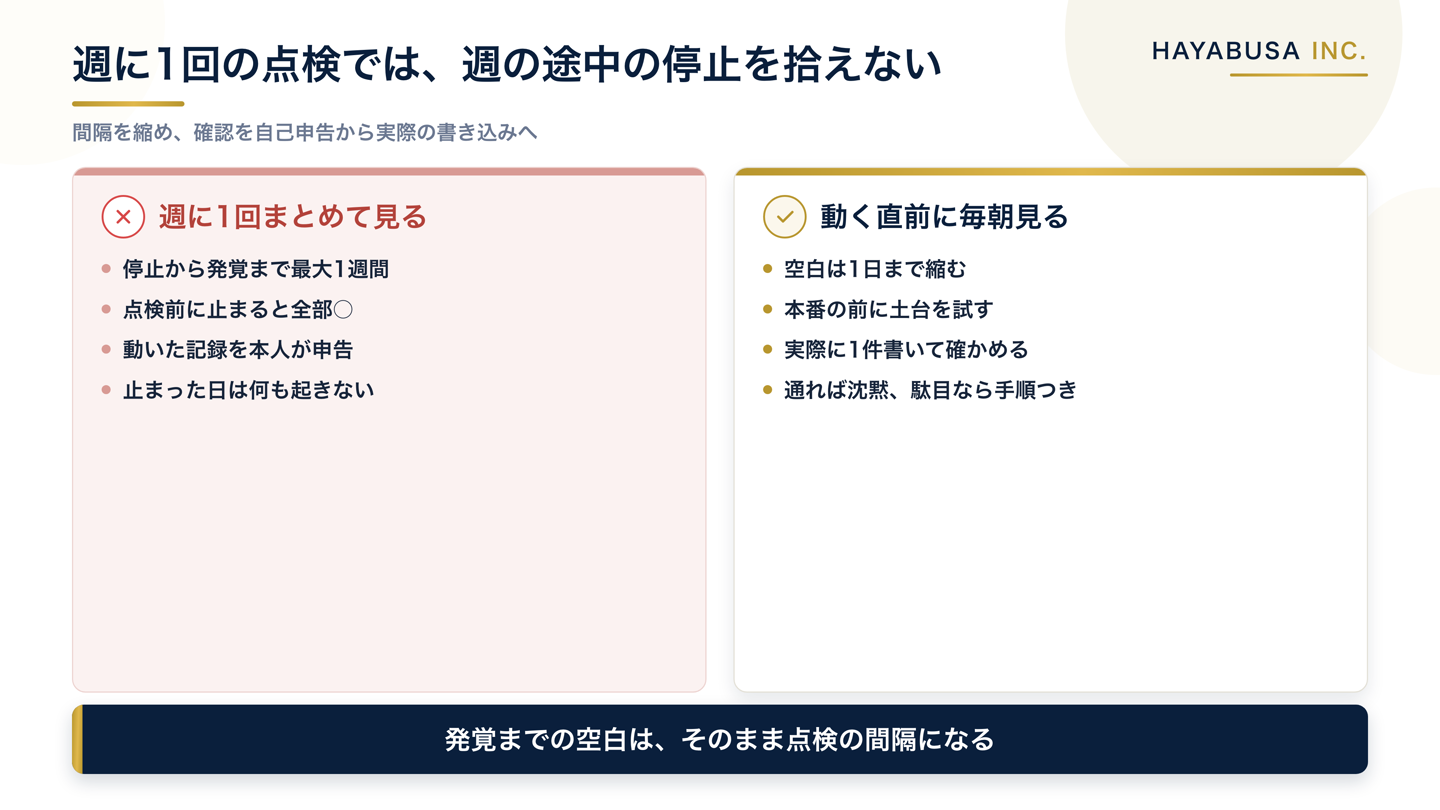 週に1回の点検では、週の途中の停止を拾えない

HAYABUSA INC.

間隔を縮め、確認を自己申告から実際の書き込みへ

週に1回まとめて見る

- 停止から発覚まで最大1週間
- 点検前に止まると全部○
- 動いた記録を本人が申告
- 止まった日は何も起きない

動く直前に毎朝見る

- 空白は1日まで縮む
- 本番の前に土台を試す
- 実際に1件書いて確かめる
- 通れば沈黙、駄目なら手順つき

発覚までの空白は、そのまま点検の間隔になる